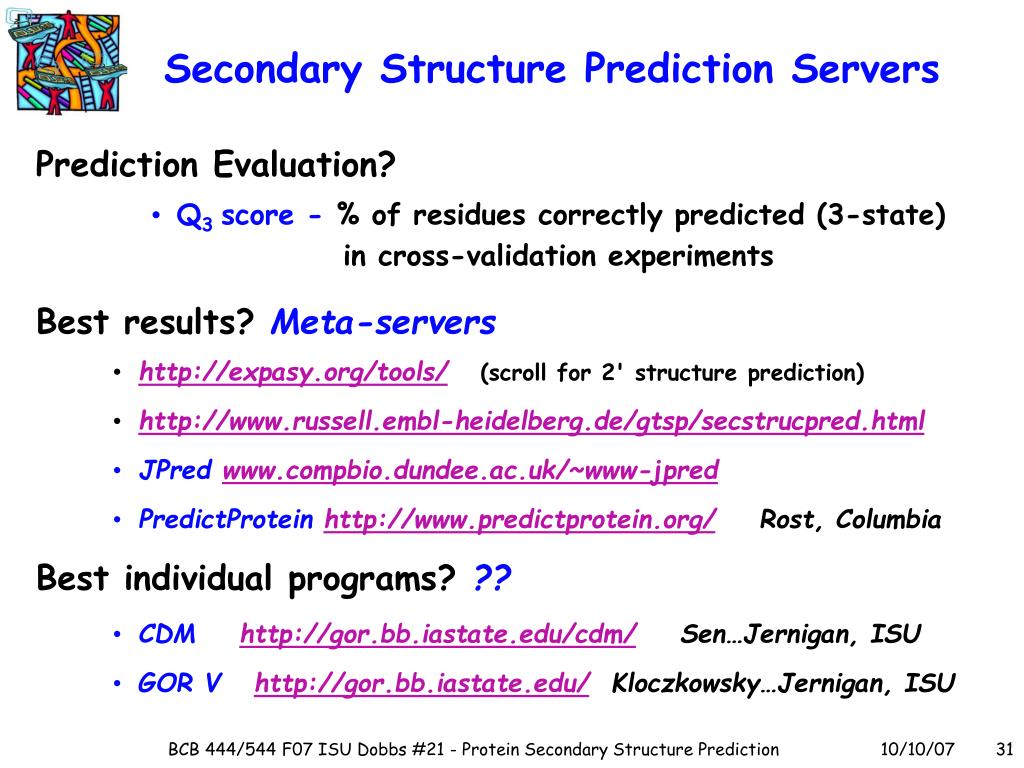 Secondary Structure Prediction Servers

Prediction Evaluation?

• $Q_3$ score - % of residues correctly predicted (3-state) in cross-validation experiments

Best results? Meta-servers

• http://expasy.org/tools/ (scroll for 2' structure prediction)

• http://www.russell.embl-heidelberg.de/gtsp/secstrucpred.html

• JPred www.compbio.dundee.ac.uk/~www-jpred

• PredictProtein http://www.predictprotein.org/ Rost, Columbia

Best individual programs? ??

• CDM http://gor.bb.iastate.edu/cdm/ Sen…Jernigan, ISU

• GOR V http://gor.bb.iastate.edu/ Kloczkowsky…Jernigan, ISU

BCB 444/544 F07 ISU Dobbs #21 - Protein Secondary Structure Prediction 10/10/07 31